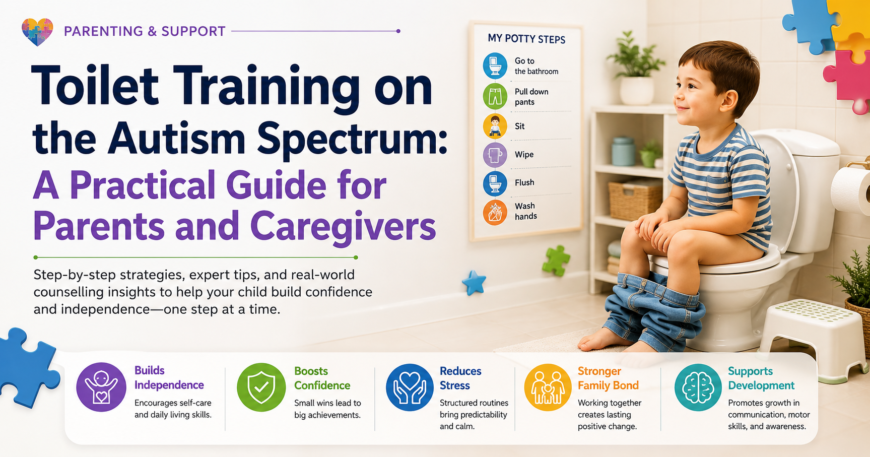 PARENTING & SUPPORT

Toilet Training on the Autism Spectrum: A Practical Guide for Parents and Caregivers

Step-by-step strategies, expert tips, and real-world counselling insights to help your child build confidence and independence—one step at a time.

MY POTTY STEPS

Go to the bathroom

Pull down pants

Sit

Wipe

Flush

Wash hands

Builds Independence
Encourages self-care and daily living skills.

Boosts Confidence
Small wins lead to big achievements.

Reduces Stress
Structured routines bring predictability and calm.

Stronger Family Bond
Working together creates lasting positive change.

Supports Development
Promotes growth in communication, motor skills, and awareness.